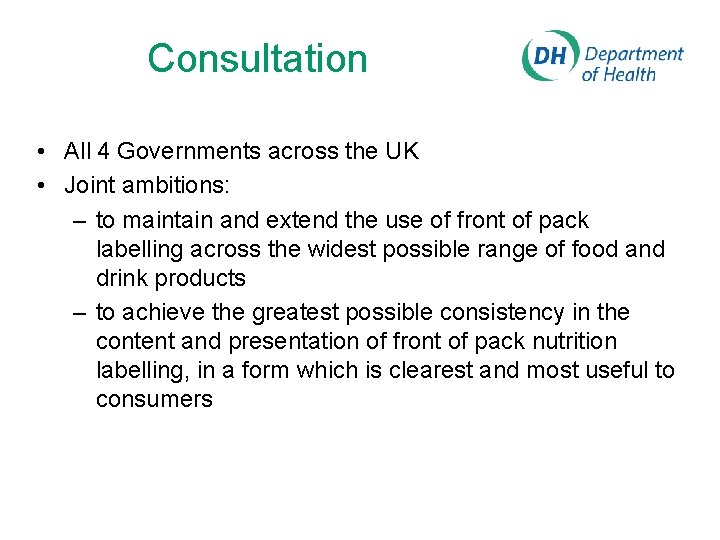 Consultation

DH Department of Health

• All 4 Governments across the UK
• Joint ambitions:
– to maintain and extend the use of front of pack labelling across the widest possible range of food and drink products
– to achieve the greatest possible consistency in the content and presentation of front of pack nutrition labelling, in a form which is clearest and most useful to consumers